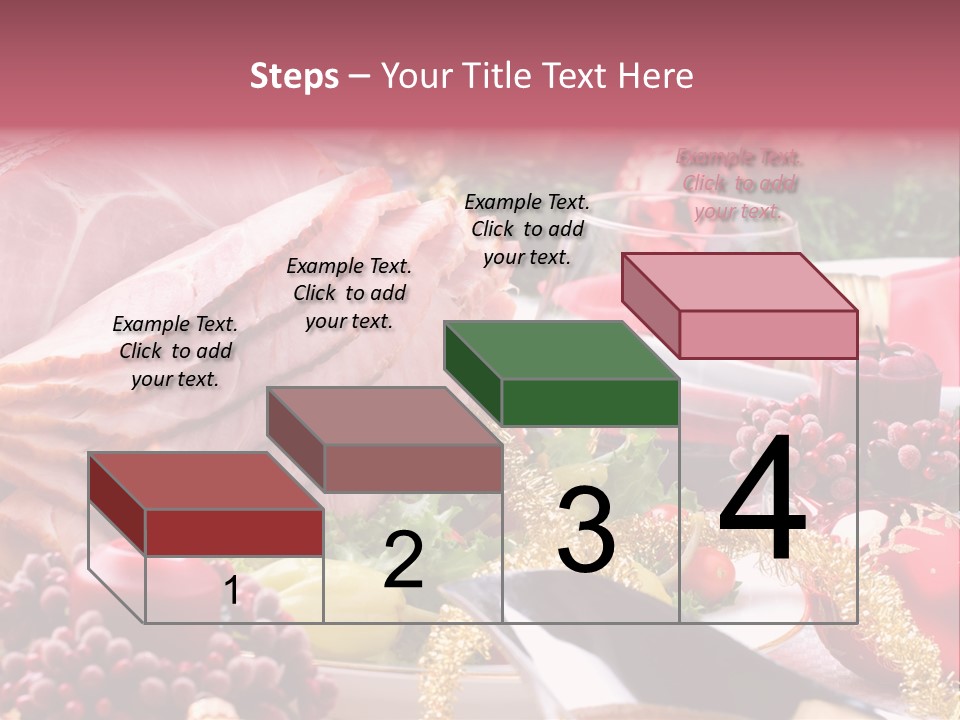 Steps – Your Title Text Here

Example Text. Click to add your text.

Example Text. Click to add your text.

Example Text. Click to add your text.

Example Text. Click to add your text.

1

2

3

4